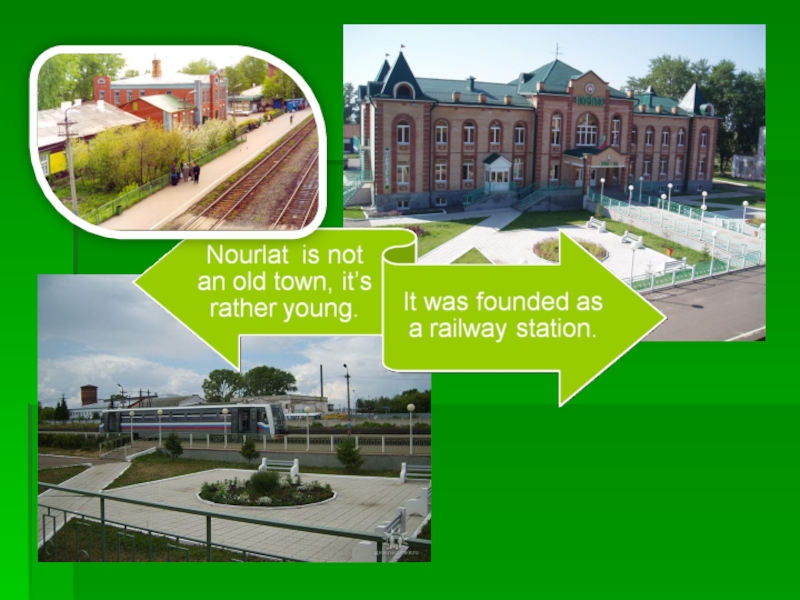 Nourlat is not an old town, it's rather young.

It was founded as a railway station.